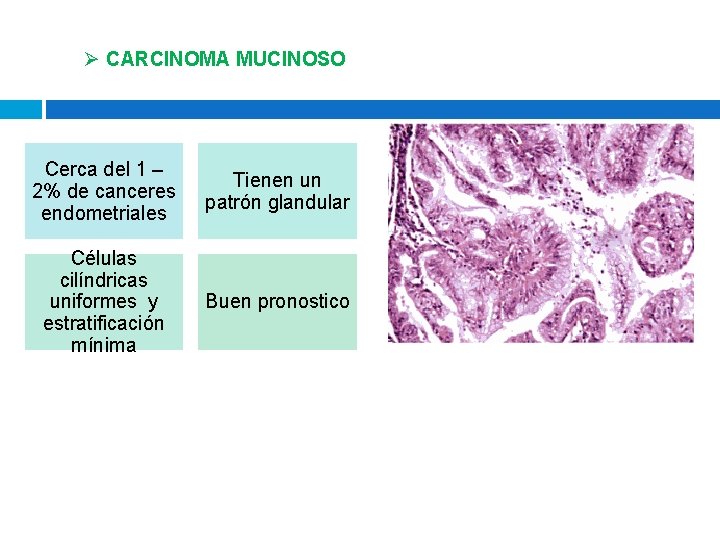 ➢ CARCINOMA MUCINOSO

Cerca del 1 – 2% de canceres endometriales

Tienen un patrón glandular

Células cilíndricas uniformes y estratificación mínima

Buen pronostico